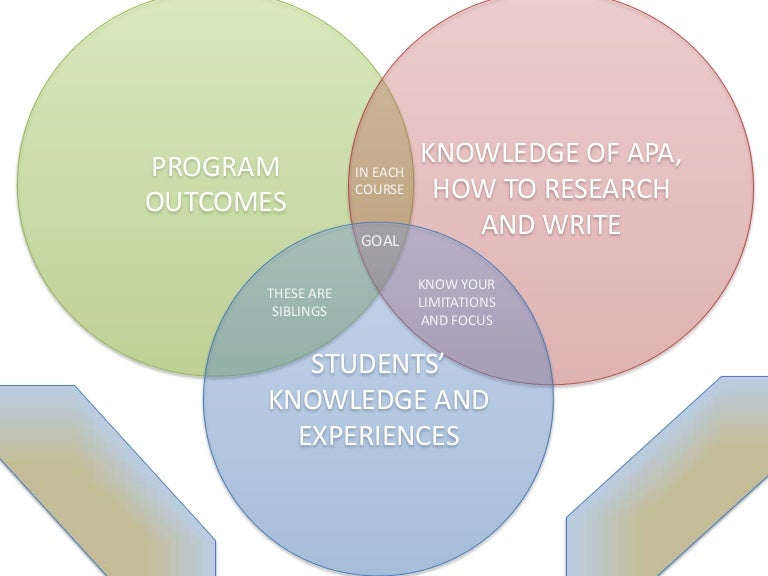 PROGRAM OUTCOMES

IN EACH COURSE

KNOWLEDGE OF APA, HOW TO RESEARCH AND WRITE

GOAL

THESE ARE SIBLINGS

KNOW YOUR LIMITATIONS AND FOCUS

STUDENTS' KNOWLEDGE AND EXPERIENCES